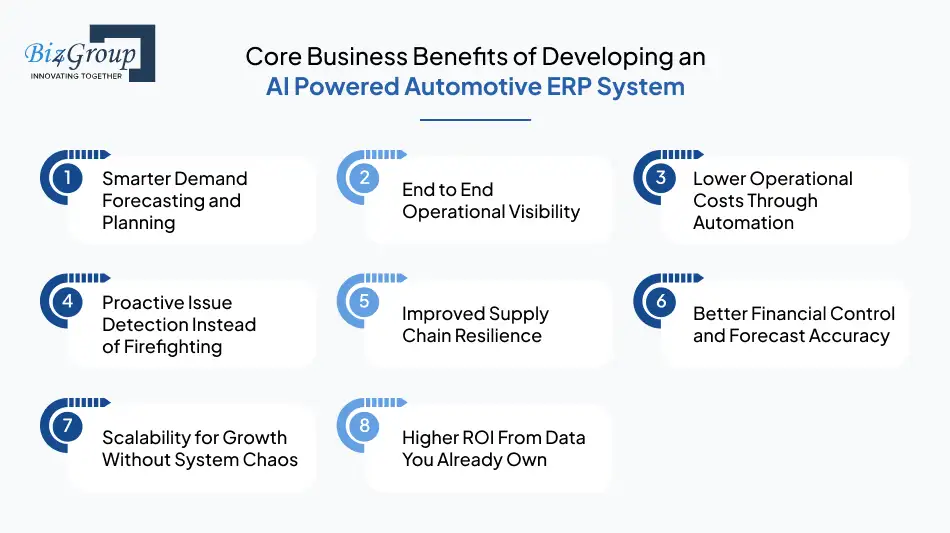 Biz4Group
INNOVATING TOGETHER

Core Business Benefits of Developing an
AI Powered Automotive ERP System

1 Smarter Demand Forecasting and Planning

2 End to End Operational Visibility

3 Lower Operational Costs Through Automation

4 Proactive Issue Detection Instead of Firefighting

5 Improved Supply Chain Resilience

6 Better Financial Control and Forecast Accuracy

7 Scalability for Growth Without System Chaos

8 Higher ROI From Data You Already Own